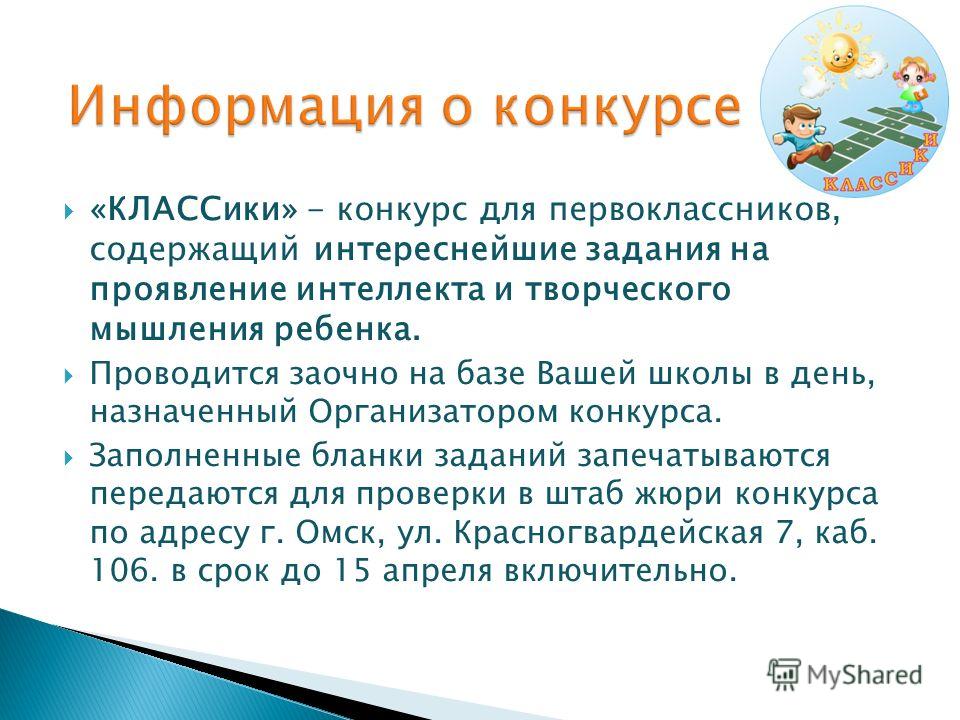 Информация о конкурсе

КЛАССИКИ

«КЛАССики» - конкурс для первоклассников, содержащий интереснейшие задания на проявление интеллекта и творческого мышления ребенка.

Проводится заочно на базе Вашей школы в день, назначенный Организатором конкурса.

Заполненные бланки заданий запечатываются передаются для проверки в штаб жюри конкурса по адресу г. Омск, ул. Красногвардейская 7, каб. 106. в срок до 15 апреля включительно.

MyShared